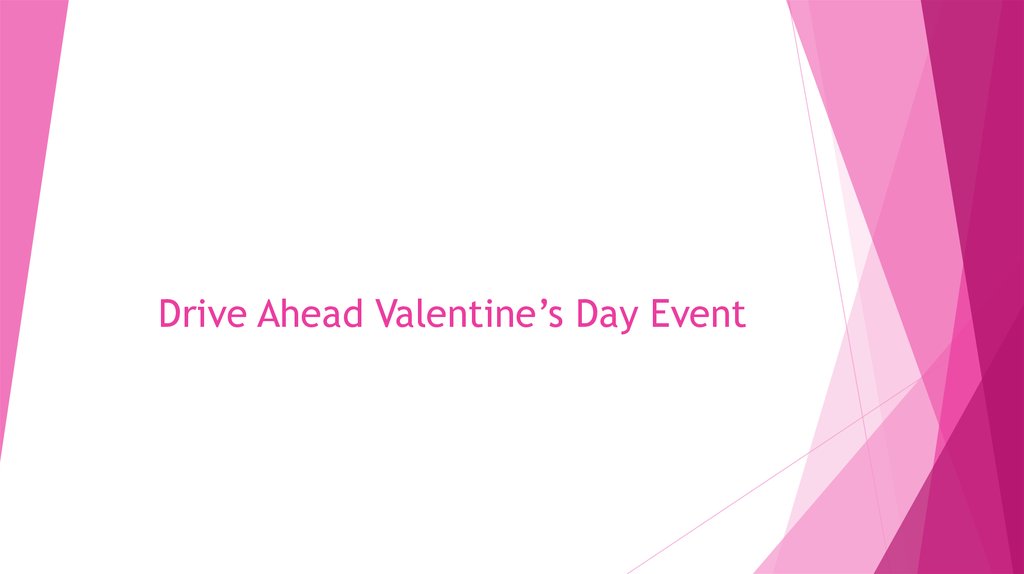 Drive Ahead Valentine’s Day Event